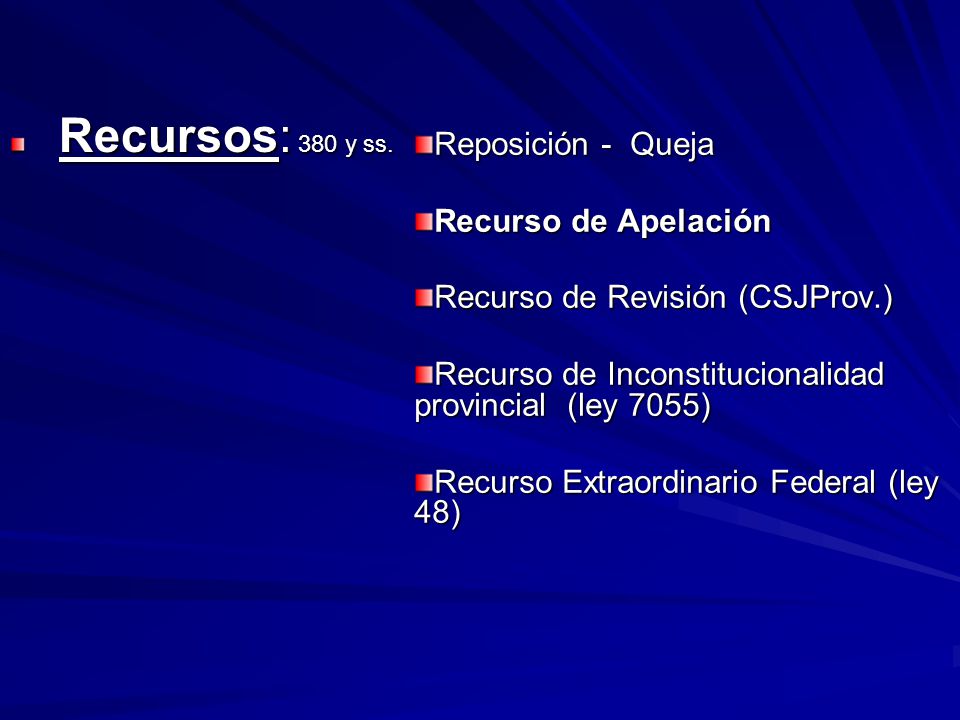 Recursos: 380 y ss.

Reposición - Queja

Recurso de Apelación

Recurso de Revisión (CSJProv.)

Recurso de Inconstitucionalidad provincial (ley 7055)

Recurso Extraordinario Federal (ley 48)